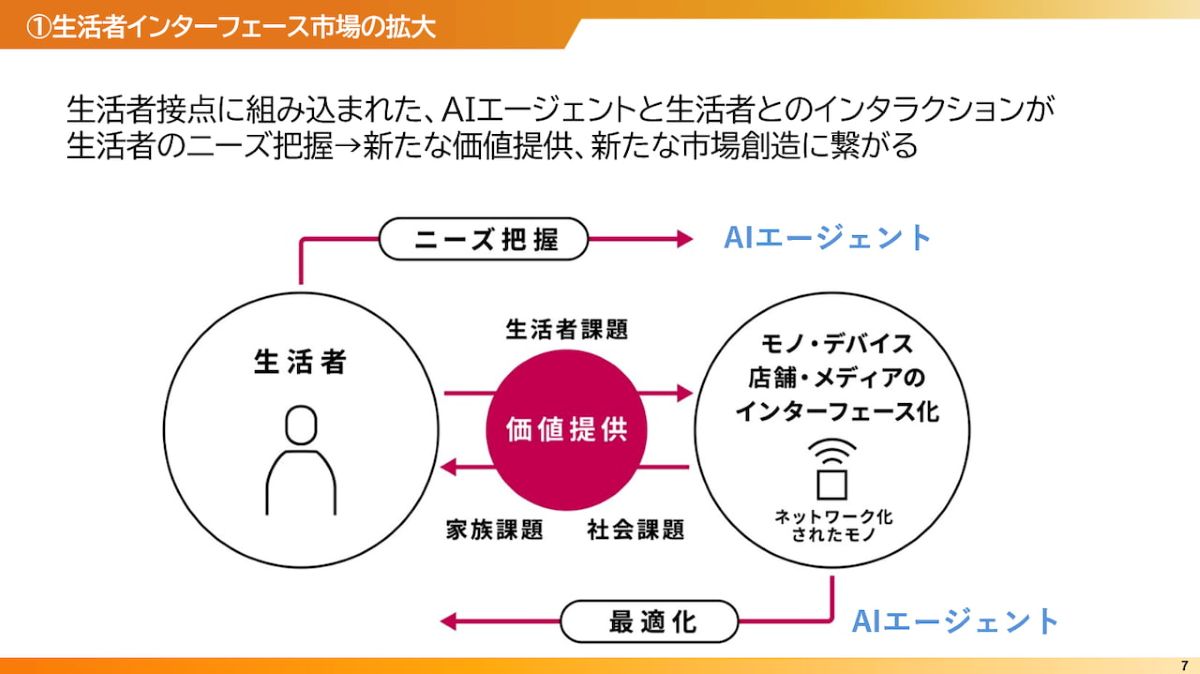 ①生活者インターフェース市場の拡大

生活者接点に組み込まれた、AIエージェントと生活者とのインタラクションが生活者のニーズ把握→新たな価値提供、新たな市場創造に繋がる

ニーズ把握

AIエージェント

生活者

生活者課題

価値提供

家族課題

社会課題

モノ・デバイス
店舗・メディアの
インターフェース化

ネットワーク化
されたモノ

最適化

AIエージェント

7